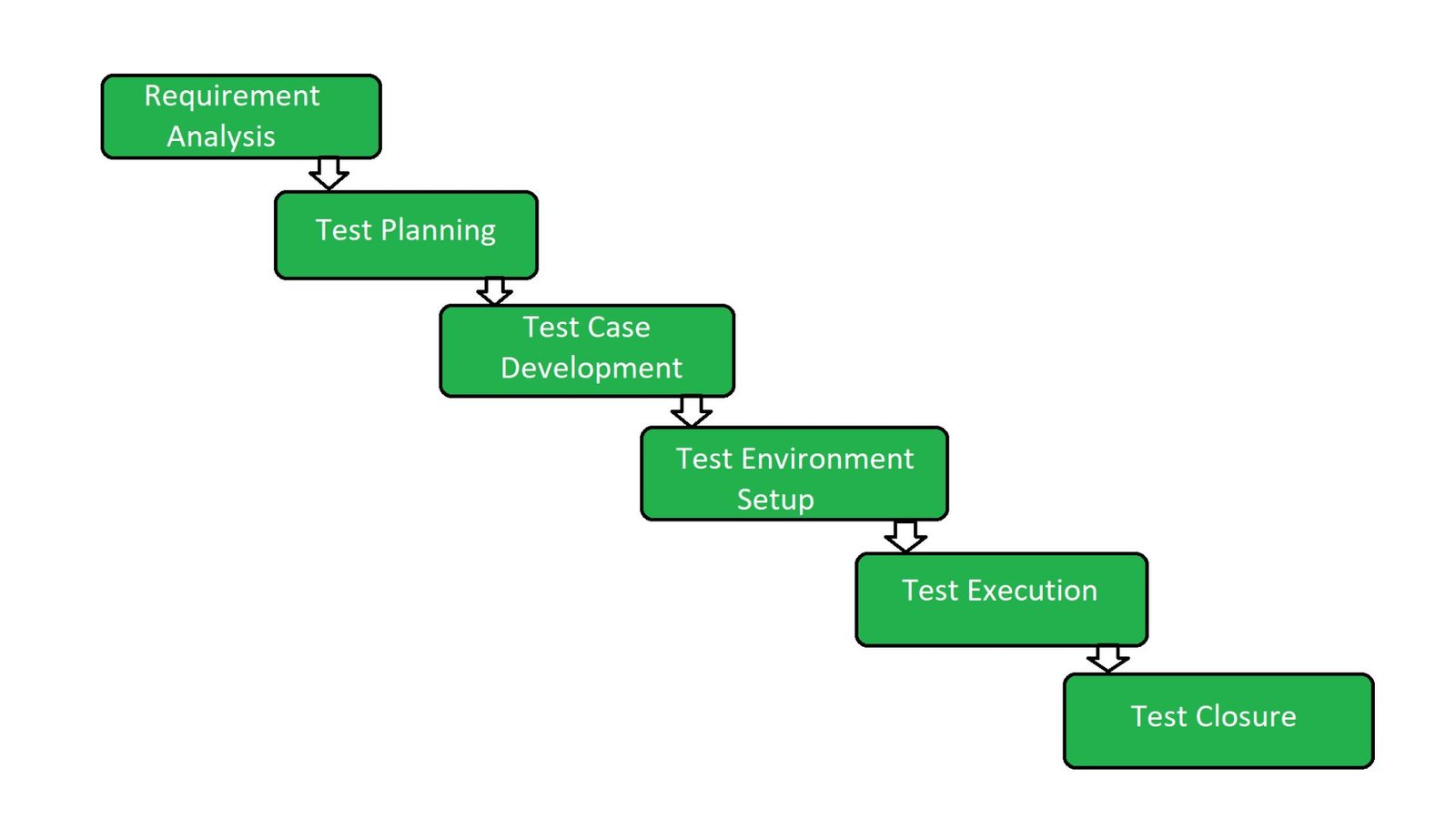 Requirement Analysis

Test Planning

Test Case Development

Test Environment Setup

Test Execution

Test Closure